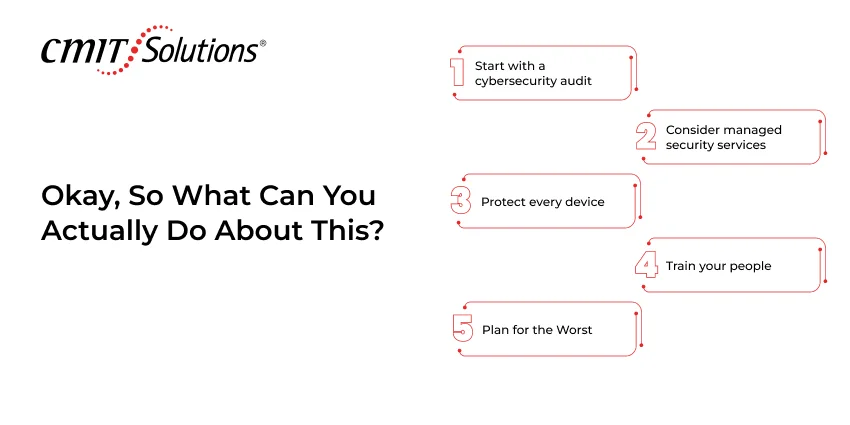 CMIT Solutions®

Okay, So What Can You Actually Do About This?

1 Start with a cybersecurity audit

2 Consider managed security services

3 Protect every device

4 Train your people

5 Plan for the Worst